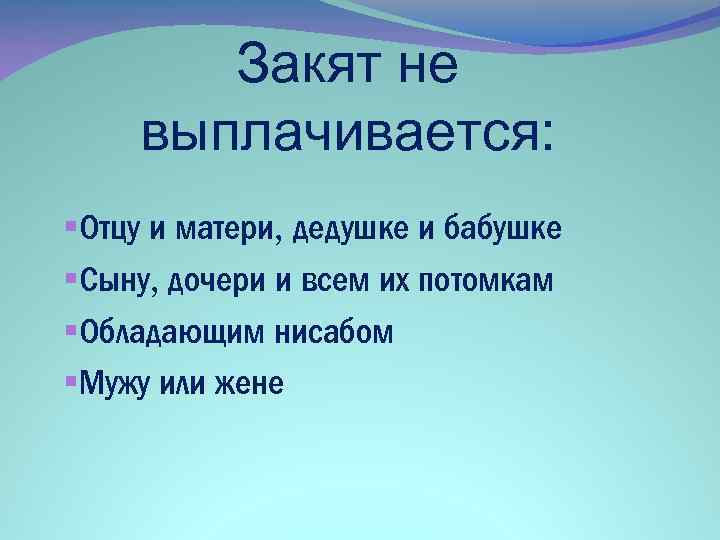 Закят не выплачивается:

▪Отцу и матери, дедушке и бабушке
▪Сыну, дочери и всем их потомкам
▪Обладающим нисабом
▪Мужу или жене